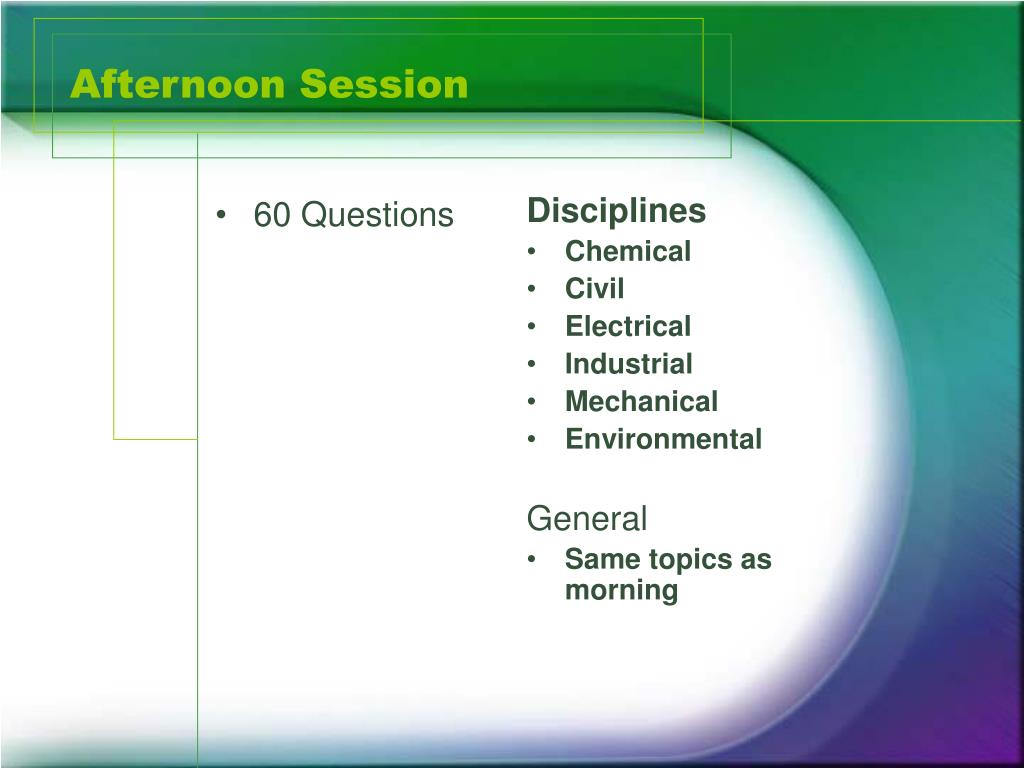 Afternoon Session

• 60 Questions

Disciplines

• Chemical
• Civil
• Electrical
• Industrial
• Mechanical
• Environmental

General

• Same topics as morning